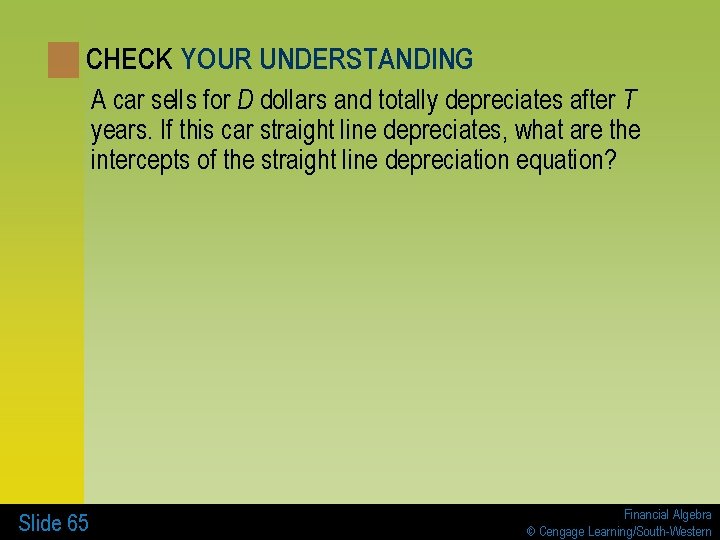 CHECK YOUR UNDERSTANDING

A car sells for $D$ dollars and totally depreciates after $T$ years. If this car straight line depreciates, what are the intercepts of the straight line depreciation equation?

Slide 65

Financial Algebra
© Cengage Learning/South-Western